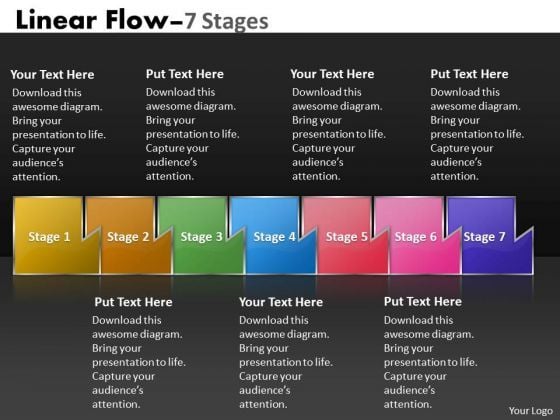 Linear Flow–7 Stages

Your Text Here
Download this awesome diagram. Bring your presentation to life. Capture your audience's attention.

Put Text Here
Download this awesome diagram. Bring your presentation to life. Capture your audience's attention.

Your Text Here
Download this awesome diagram. Bring your presentation to life. Capture your audience's attention.

Put Text Here
Download this awesome diagram. Bring your presentation to life. Capture your audience's attention.

Stage 1
Stage 2
Stage 3
Stage 4
Stage 5
Stage 6
Stage 7

Put Text Here
Download this awesome diagram. Bring your presentation to life. Capture your audience's attention.

Your Text Here
Download this awesome diagram. Bring your presentation to life. Capture your audience's attention.

Put Text Here
Download this awesome diagram. Bring your presentation to life. Capture your audience's attention.

Your Logo